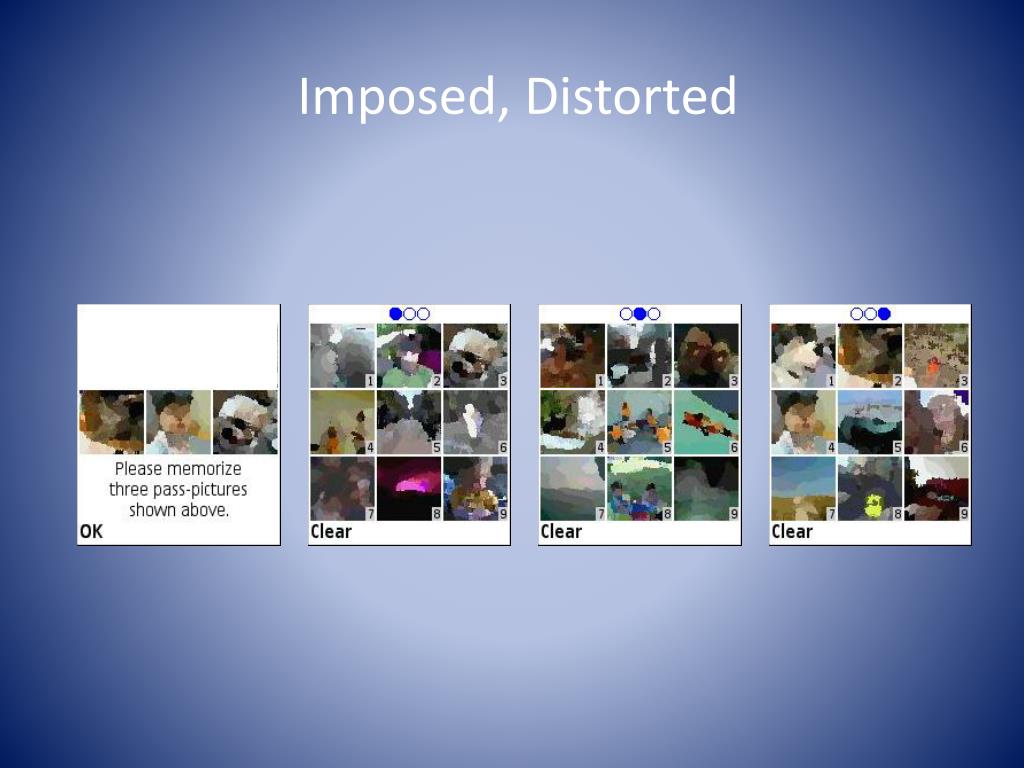 Imposed, Distorted

Please memorize three pass-pictures shown above.

OK

1 2 3
4 5 6
7 8 9
Clear

1 2 3
4 5 6
7 8 9
Clear

1 2 3
4 5 6
7 8 9
Clear